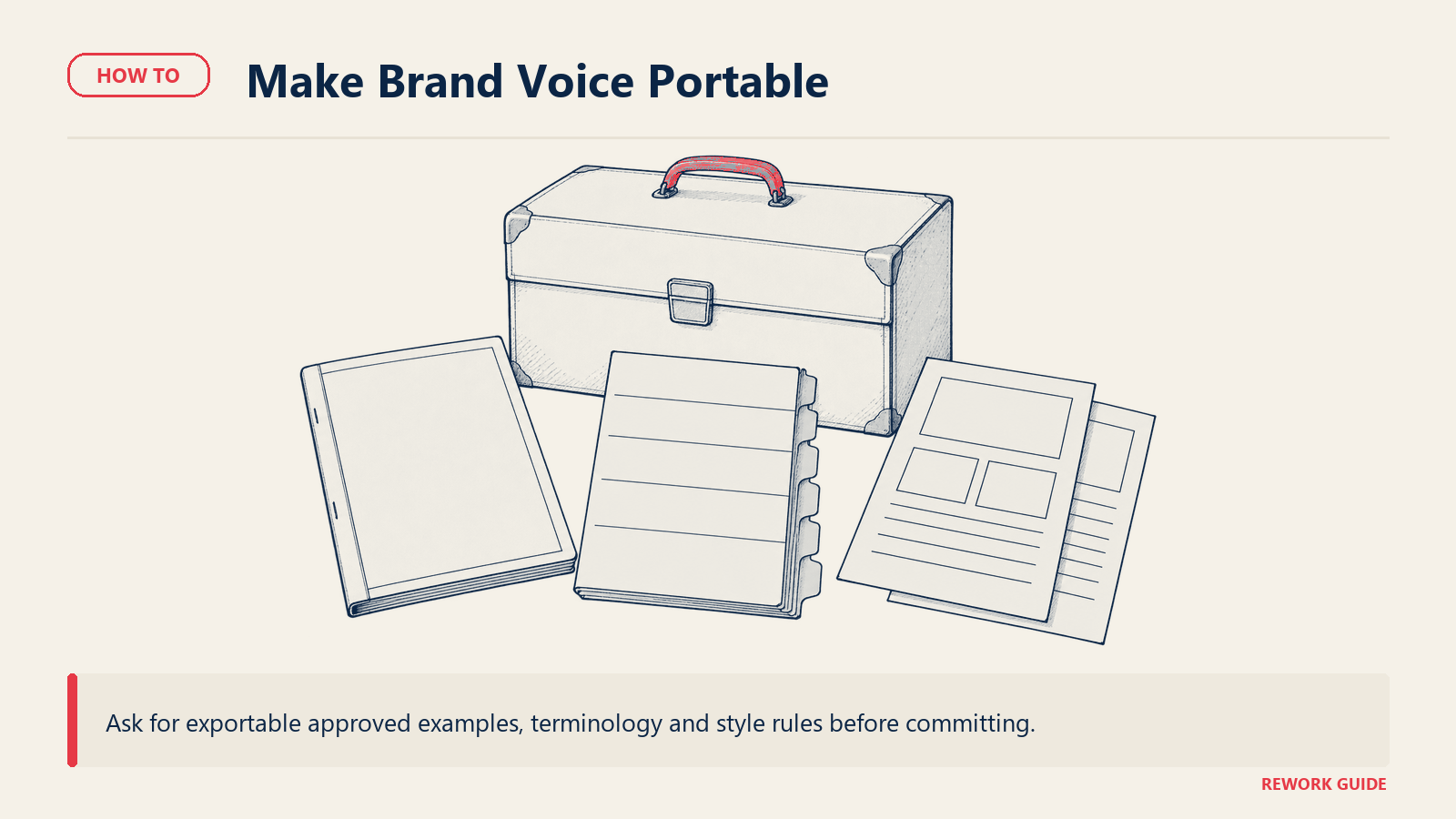 HOW TO

Make Brand Voice Portable

Ask for exportable approved examples, terminology and style rules before committing.

REWORK GUIDE